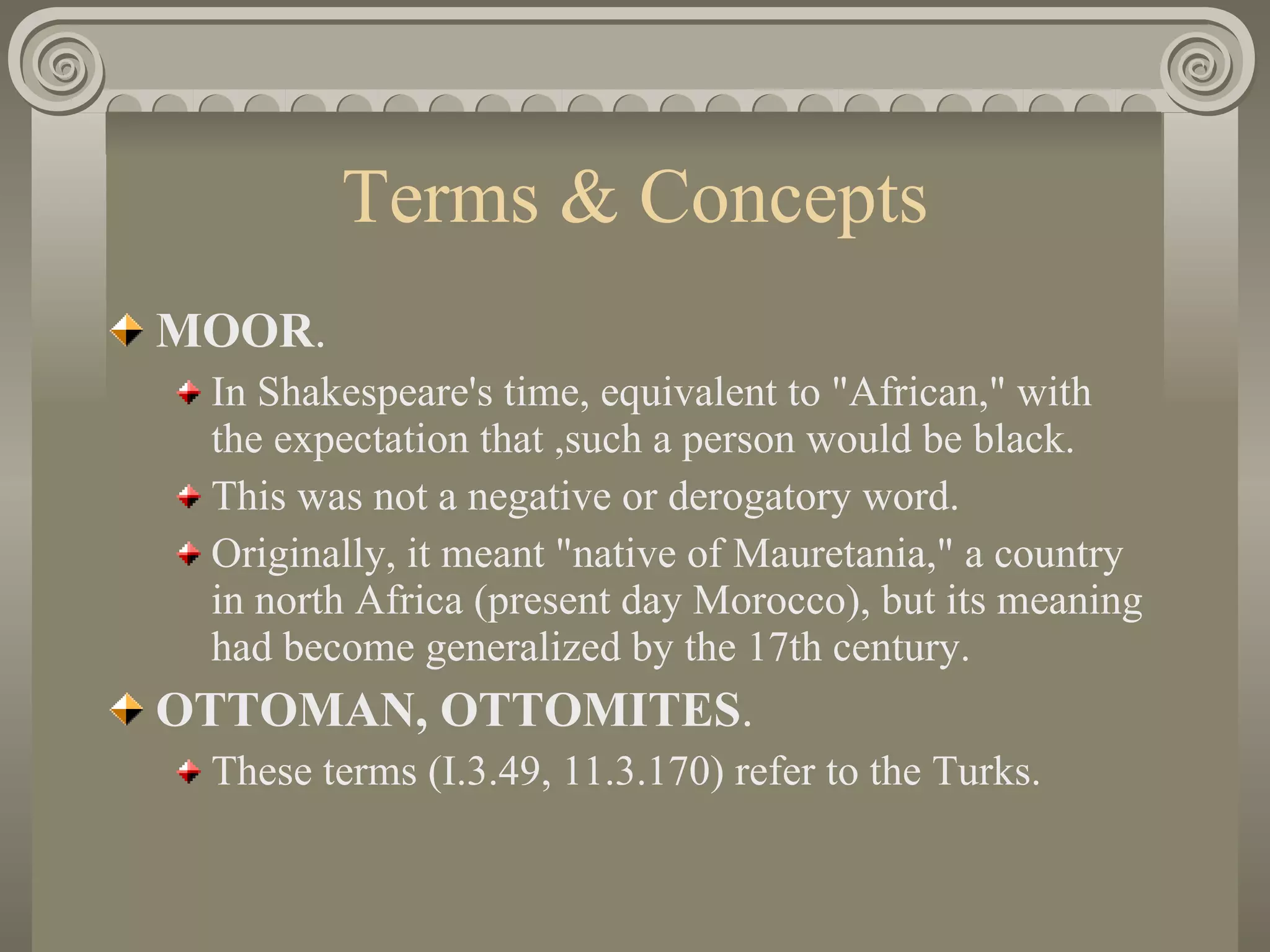 Terms & Concepts

MOOR.

In Shakespeare's time, equivalent to "African," with the expectation that ,such a person would be black.

This was not a negative or derogatory word.

Originally, it meant "native of Mauretania," a country in north Africa (present day Morocco), but its meaning had become generalized by the 17th century.

OTTOMAN, OTTOMITES.

These terms (I.3.49, 11.3.170) refer to the Turks.